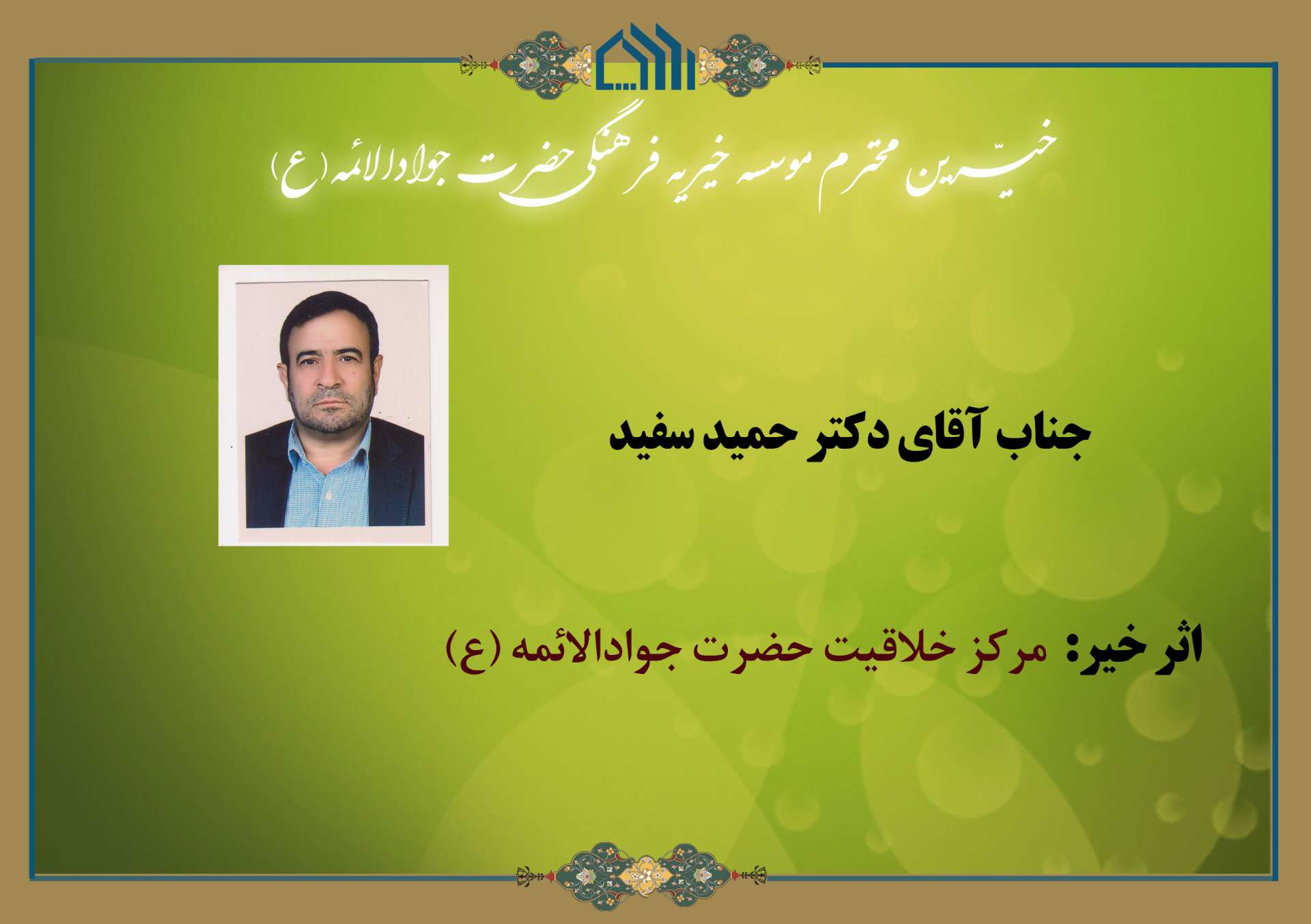 خیّرین محترم موسسه خیریه فرهنگی حضرت جوادالائمه (ع)

جناب آقای دکتر حمید سفید

اثر خیر: مرکز خلاقیت حضرت جوادالائمه (ع)